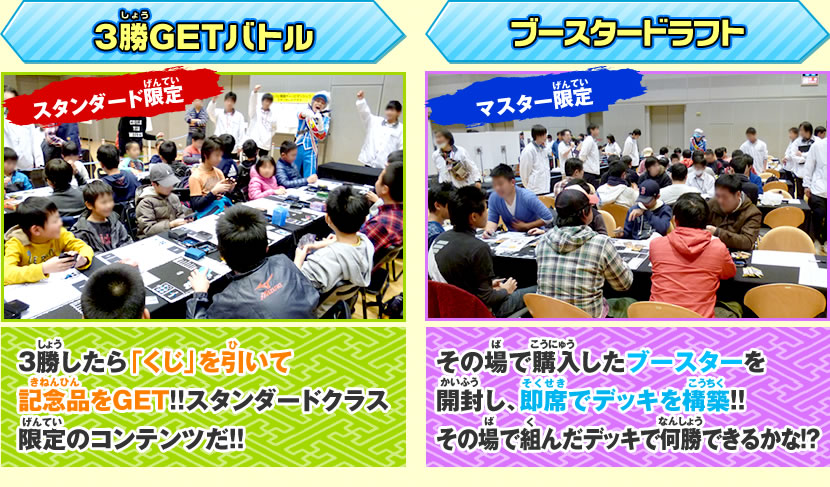 3勝GETバトル

スタンダード限定

3勝したら「くじ」を引いて記念品をGET!!スタンダードクラス限定のコンテンツだ!!

ブースタードラフト

マスター限定

その場で購入したブースターを開封し、即席でデッキを構築!!その場で組んだデッキで何勝できるかな!?